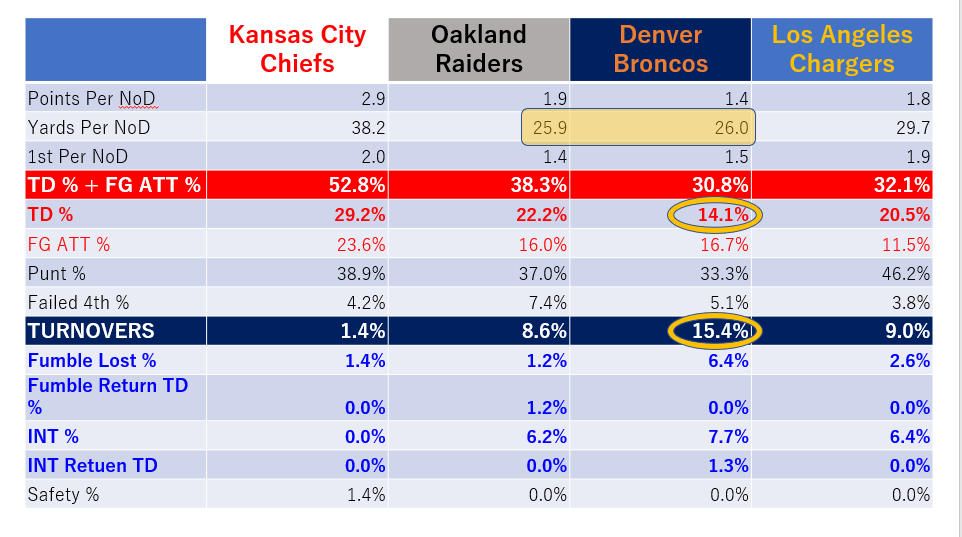 |  | Kansas City Chiefs | Oakland Raiders | Denver Broncos | Los Angeles Chargers |
|---|---|---|---|---|
| Points Per NoD | 2.9 | 1.9 | 1.4 | 1.8 |
| Yards Per NoD | 38.2 | 25.9 | 26.0 | 29.7 |
| 1st Per NoD | 2.0 | 1.4 | 1.5 | 1.9 |
| TD % + FG ATT % | 52.8% | 38.3% | 30.8% | 32.1% |
| TD % | 29.2% | 22.2% | 14.1% | 20.5% |
| FG ATT % | 23.6% | 16.0% | 16.7% | 11.5% |
| Punt % | 38.9% | 37.0% | 33.3% | 46.2% |
| Failed 4th % | 4.2% | 7.4% | 5.1% | 3.8% |
| TURNOVERS | 1.4% | 8.6% | 15.4% | 9.0% |
| Fumble Lost % | 1.4% | 1.2% | 6.4% | 2.6% |
| Fumble Return TD % | 0.0% | 1.2% | 0.0% | 0.0% |
| INT % | 0.0% | 6.2% | 7.7% | 6.4% |
| INT Retuen TD | 0.0% | 0.0% | 1.3% | 0.0% |
| Safety % | 1.4% | 0.0% | 0.0% | 0.0% |